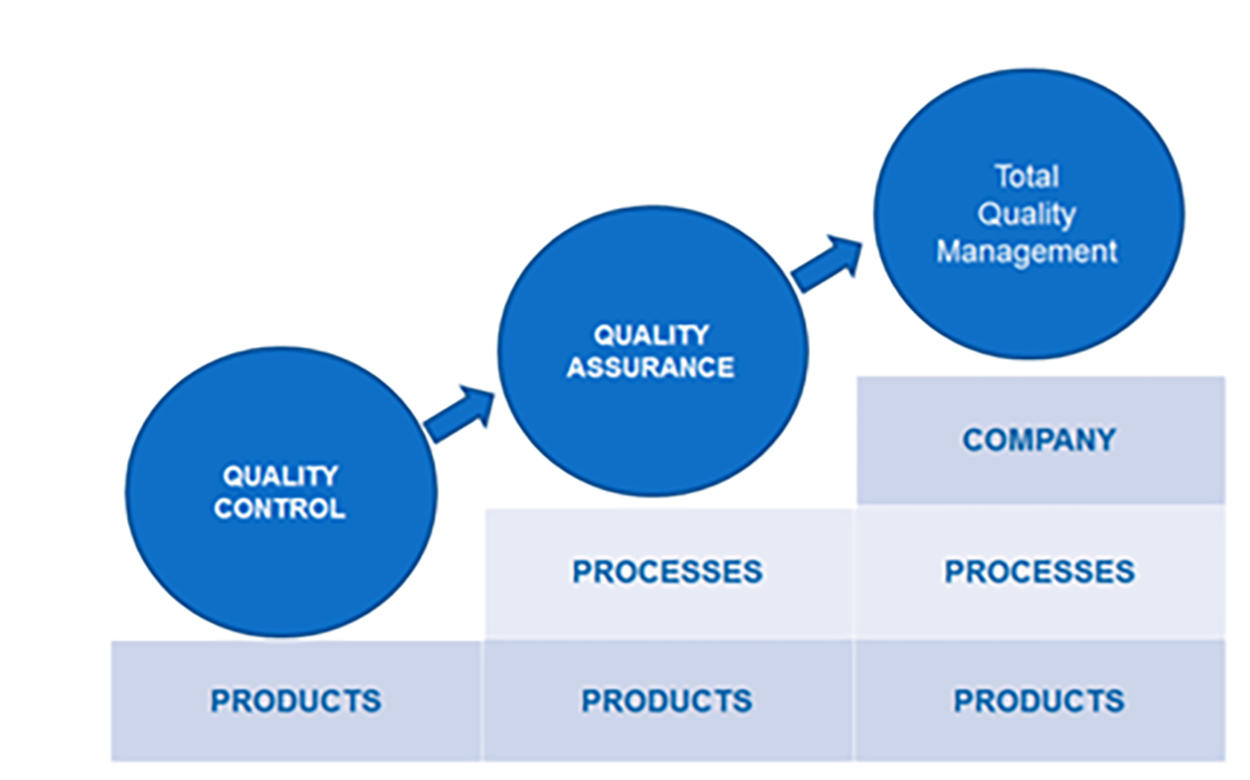 QUALITY CONTROL

QUALITY ASSURANCE

Total Quality Management

COMPANY

PROCESSES

PROCESSES

PRODUCTS

PRODUCTS

PRODUCTS